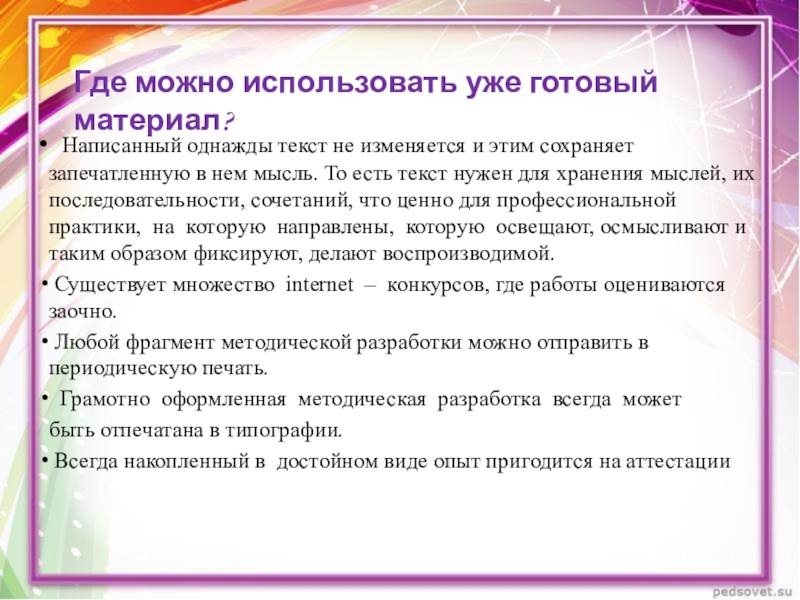 Где можно использовать уже готовый материал?

• Написанный однажды текст не изменяется и этим сохраняет запечатленную в нем мысль. То есть текст нужен для хранения мыслей, их последовательности, сочетаний, что ценно для профессиональной практики, на которую направлены, которую освещают, осмысливают и таким образом фиксируют, делают воспроизводимой.

• Существует множество internet – конкурсов, где работы оцениваются заочно.

• Любой фрагмент методической разработки можно отправить в периодическую печать.

• Грамотно оформленная методическая разработка всегда может быть отпечатана в типографии.

• Всегда накопленный в достойном виде опыт пригодится на аттестации

pedsovet.su